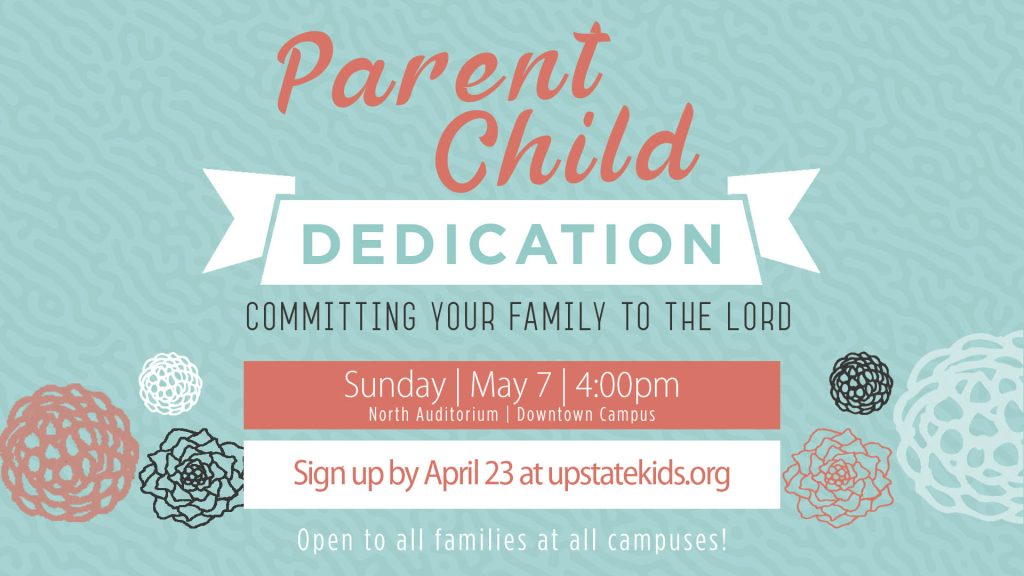 Parent Child

DEDICATION

COMMITTING YOUR FAMILY TO THE LORD

Sunday | May 7 | 4:00pm
North Auditorium | Downtown Campus

Sign up by April 23 at upstatekids.org

Open to all families at all campuses!